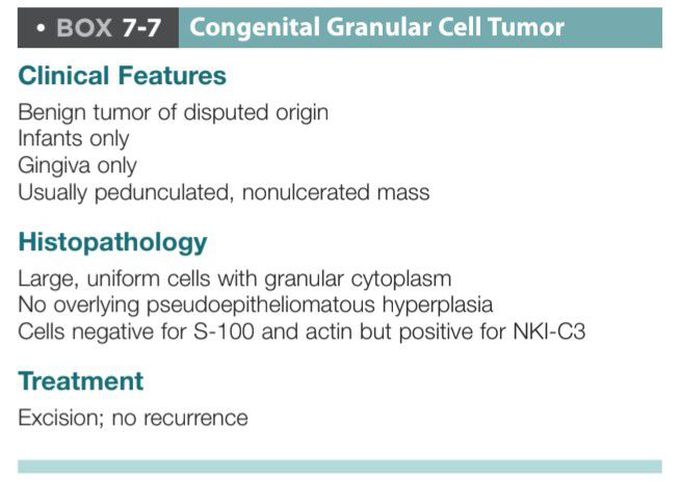 • BOX 7-7 Congenital Granular Cell Tumor

Clinical Features

Benign tumor of disputed origin
Infants only
Gingiva only
Usually pedunculated, nonulcerated mass

Histopathology

Large, uniform cells with granular cytoplasm
No overlying pseudoepitheliomatous hyperplasia
Cells negative for S-100 and actin but positive for NKI-C3

Treatment

Excision; no recurrence